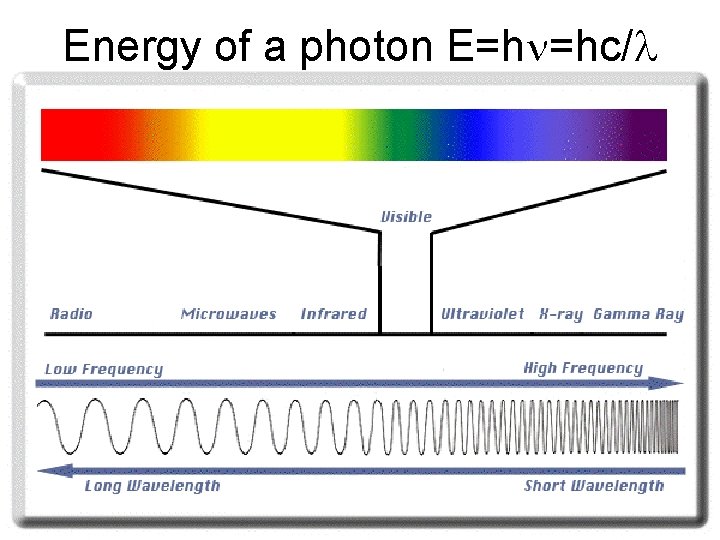 Energy of a photon $E=h\nu=hc/\lambda$

Visible

Radio Microwaves Infrared Ultraviolet X-ray Gamma Ray

Low Frequency High Frequency

Long Wavelength Short Wavelength